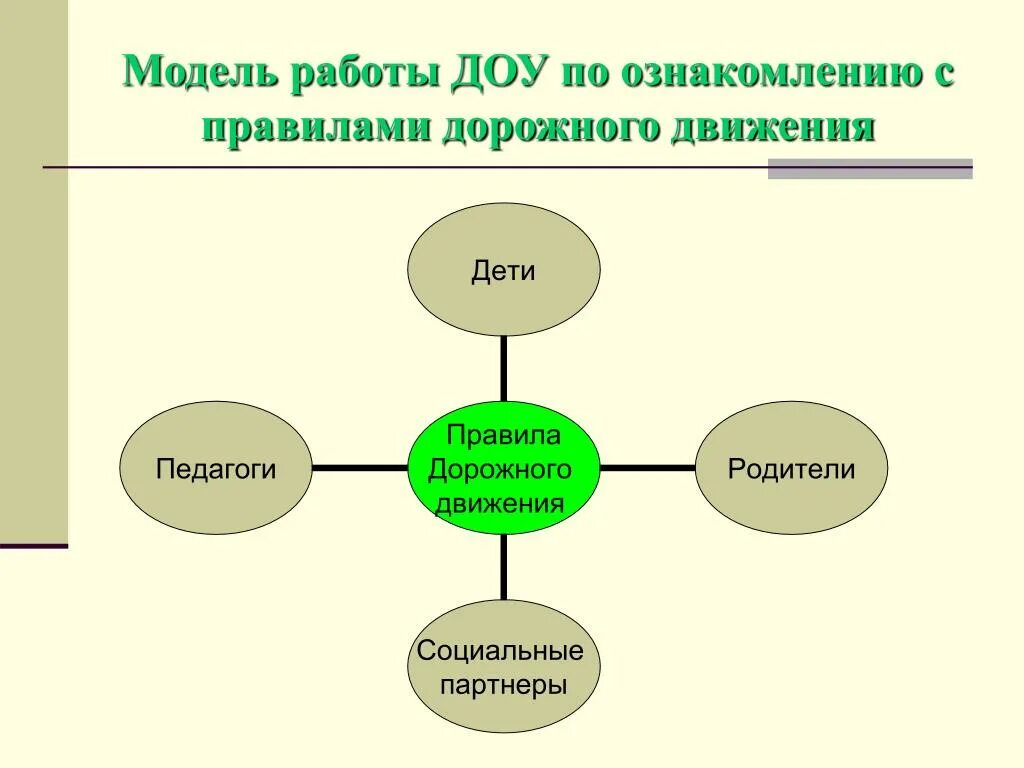 Модель работы ДОУ по ознакомлению с правилами дорожного движения

Дети

Педагоги

Правила Дорожного движения

Родители

Социальные партнеры